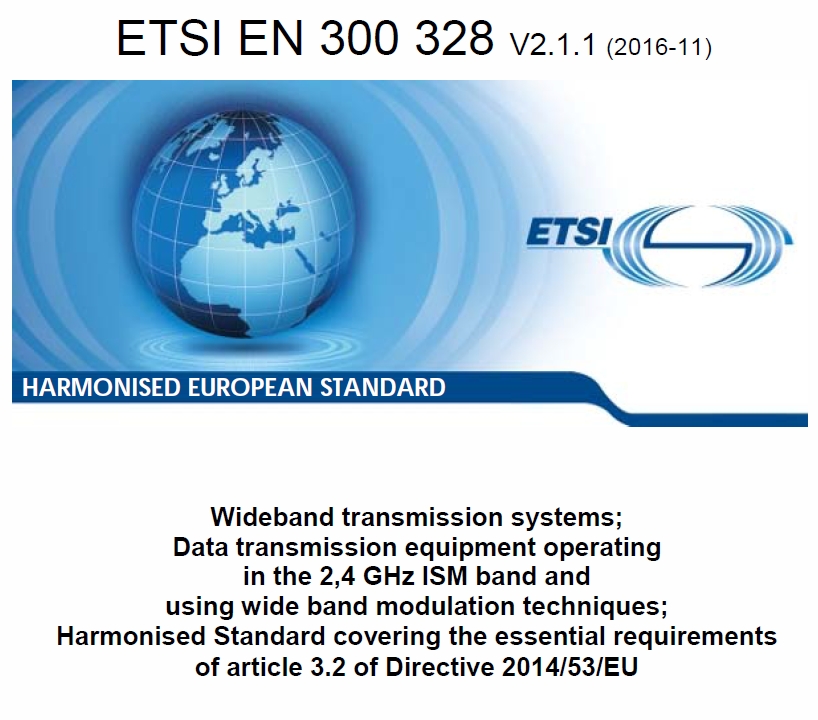 ETSI EN 300 328 V2.1.1 (2016-11)

ETSI

HARMONISED EUROPEAN STANDARD

Wideband transmission systems;
Data transmission equipment operating
in the 2,4 GHz ISM band and
using wide band modulation techniques;
Harmonised Standard covering the essential requirements
of article 3.2 of Directive 2014/53/EU